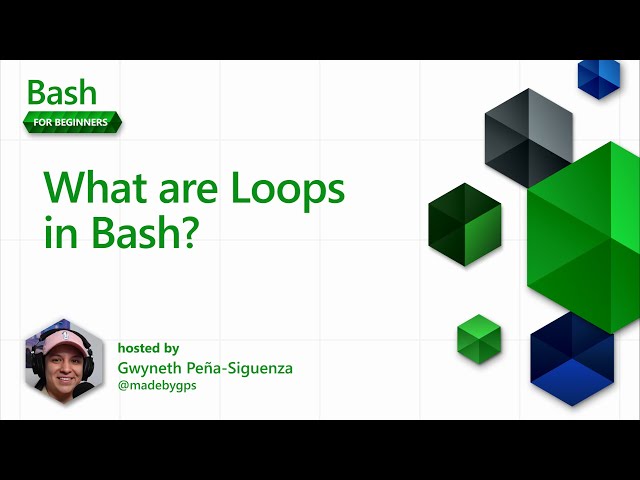 Bash
FOR BEGINNERS

What are Loops in Bash?

hosted by
Gwyneth Peña-Siguenza
@madebygps